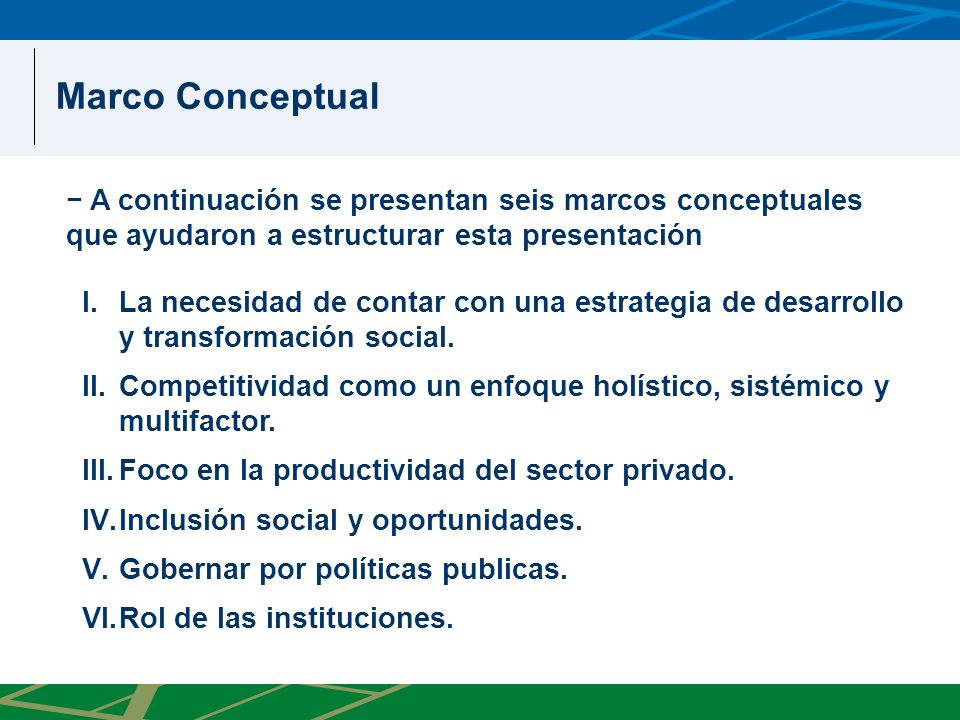 Marco Conceptual

− A continuación se presentan seis marcos conceptuales que ayudaron a estructurar esta presentación

I. La necesidad de contar con una estrategia de desarrollo y transformación social.

II. Competitividad como un enfoque holístico, sistémico y multifactor.

III. Foco en la productividad del sector privado.

IV. Inclusión social y oportunidades.

V. Gobernar por políticas publicas.

VI. Rol de las instituciones.